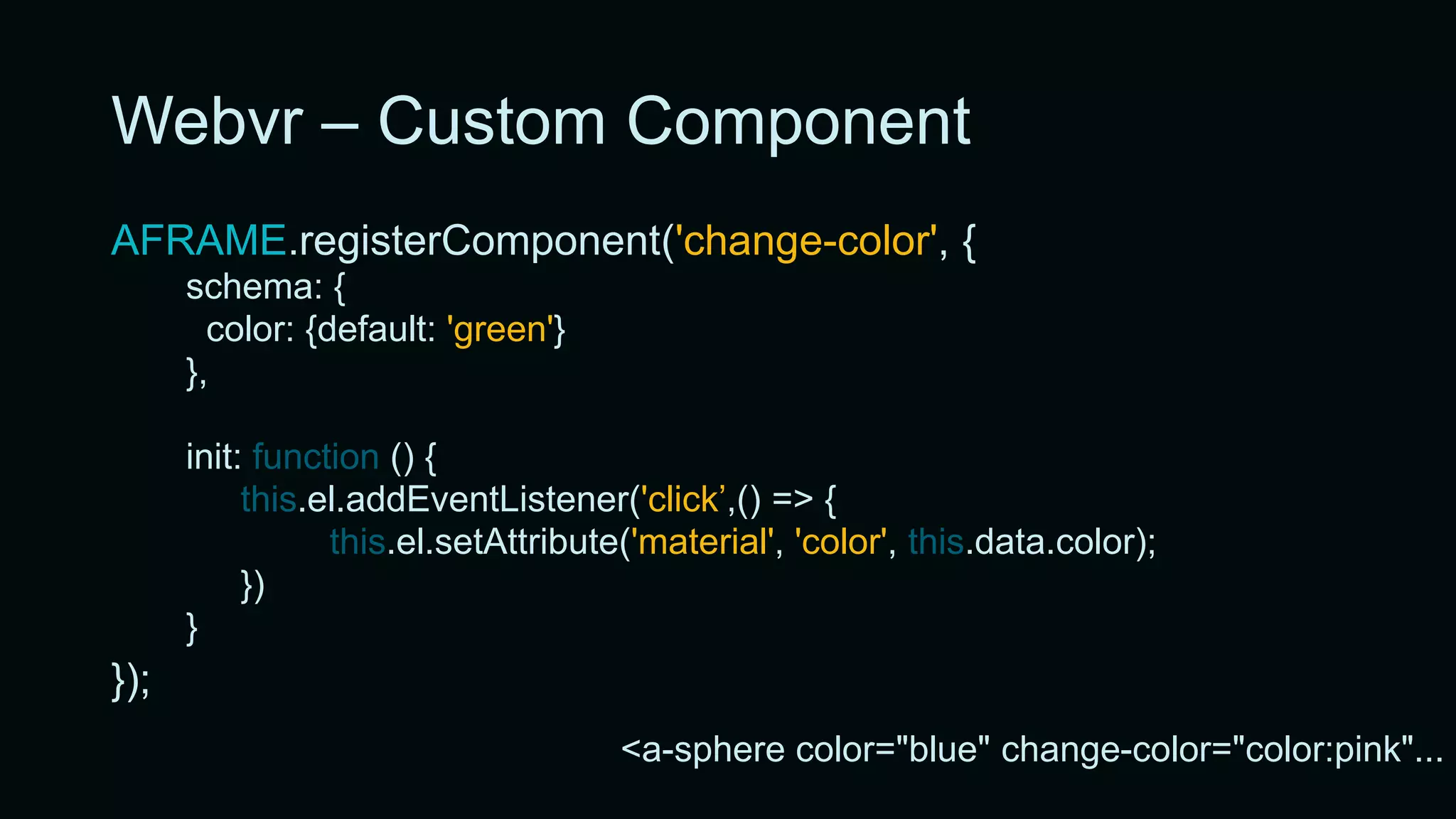 Webvr – Custom Component

AFRAME.registerComponent('change-color', {
schema: {
color: {default: 'green'}
},

init: function () {
this.el.addEventListener('click’,() => {
this.el.setAttribute('material', 'color', this.data.color);
})
}
});

<a-sphere color="blue" change-color="color:pink"...